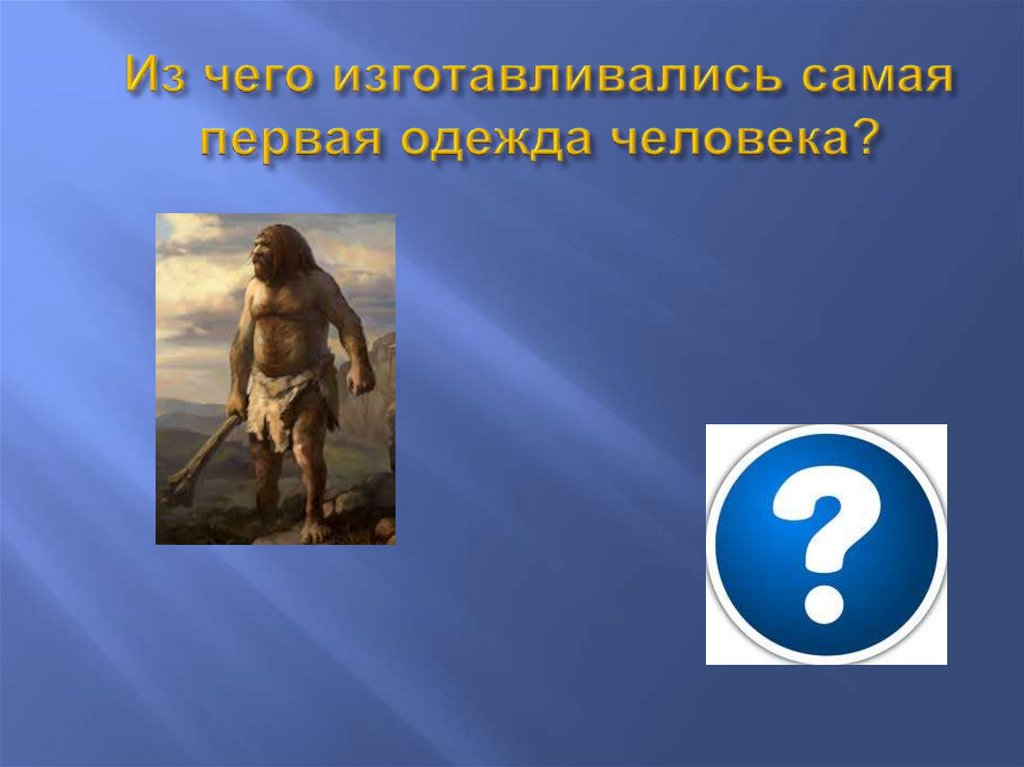 Из чего изготавливались самая первая одежда человека?

?